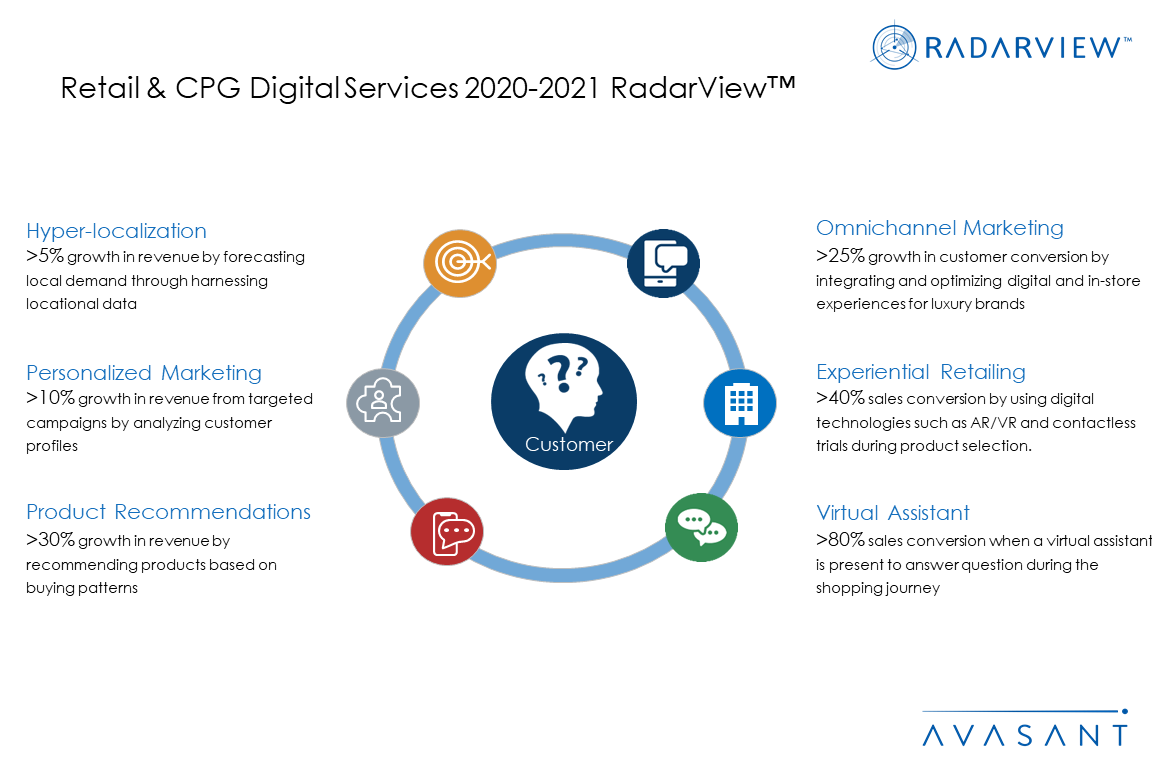 RADARVIEW™

Retail & CPG Digital Services 2020-2021 RadarView™

Hyper-localization
>5% growth in revenue by forecasting local demand through harnessing locational data

Personalized Marketing
>10% growth in revenue from targeted campaigns by analyzing customer profiles

Product Recommendations
>30% growth in revenue by recommending products based on buying patterns

Customer

Omnichannel Marketing
>25% growth in customer conversion by integrating and optimizing digital and in-store experiences for luxury brands

Experiential Retailing
>40% sales conversion by using digital technologies such as AR/VR and contactless trials during product selection.

Virtual Assistant
>80% sales conversion when a virtual assistant is present to answer question during the shopping journey

AVASANT